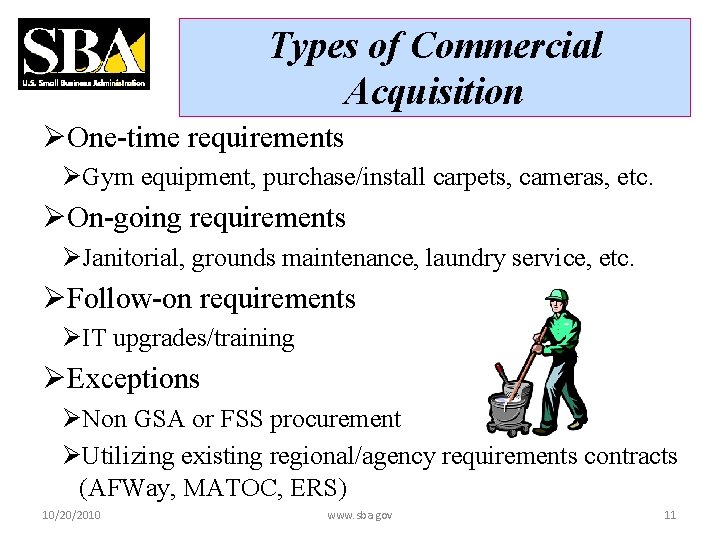 SBA
U.S. Small Business Administration

Types of Commercial Acquisition

➢One-time requirements

➢Gym equipment, purchase/install carpets, cameras, etc.

➢On-going requirements

➢Janitorial, grounds maintenance, laundry service, etc.

➢Follow-on requirements

➢IT upgrades/training

➢Exceptions

➢Non GSA or FSS procurement

➢Utilizing existing regional/agency requirements contracts (AFWay, MATOC, ERS)

10/20/2010 www.sba.gov 11